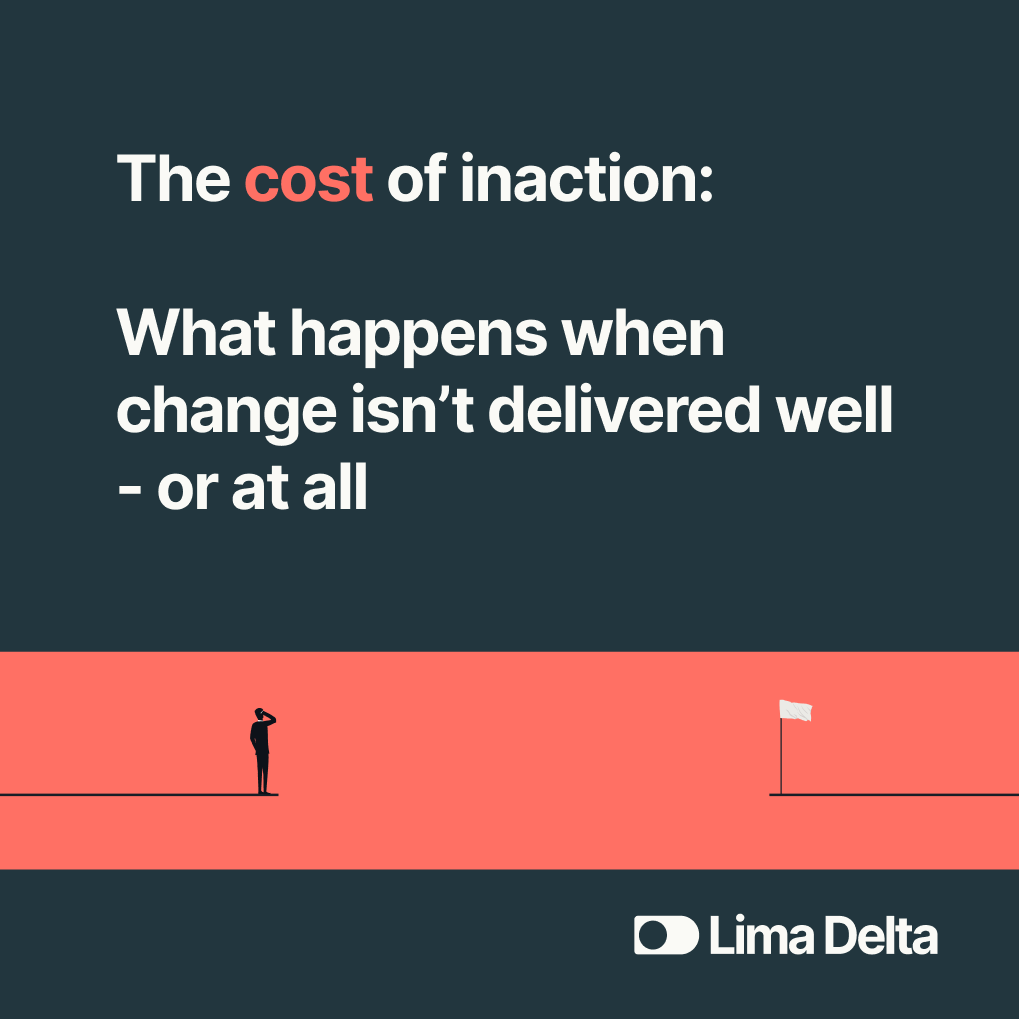 The cost of inaction:

What happens when change isn’t delivered well - or at all

Lima Delta